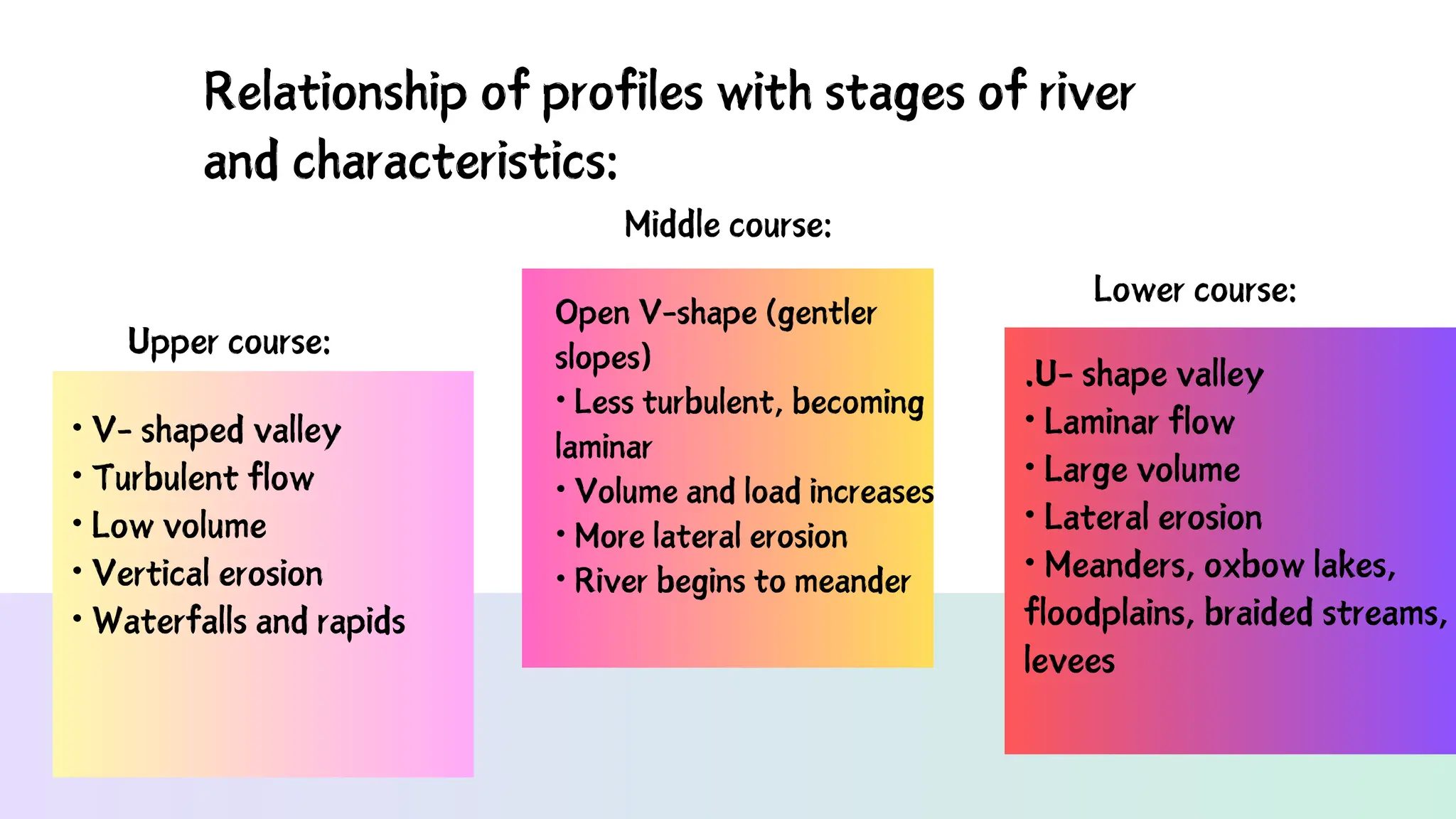 Relationship of profiles with stages of river and characteristics:

Upper course:

• V- shaped valley
• Turbulent flow
• Low volume
• Vertical erosion
• Waterfalls and rapids

Middle course:

Open V-shape (gentler slopes)
• Less turbulent, becoming laminar
• Volume and load increases
• More lateral erosion
• River begins to meander

Lower course:

.U- shape valley
• Laminar flow
• Large volume
• Lateral erosion
• Meanders, oxbow lakes, floodplains, braided streams, levees